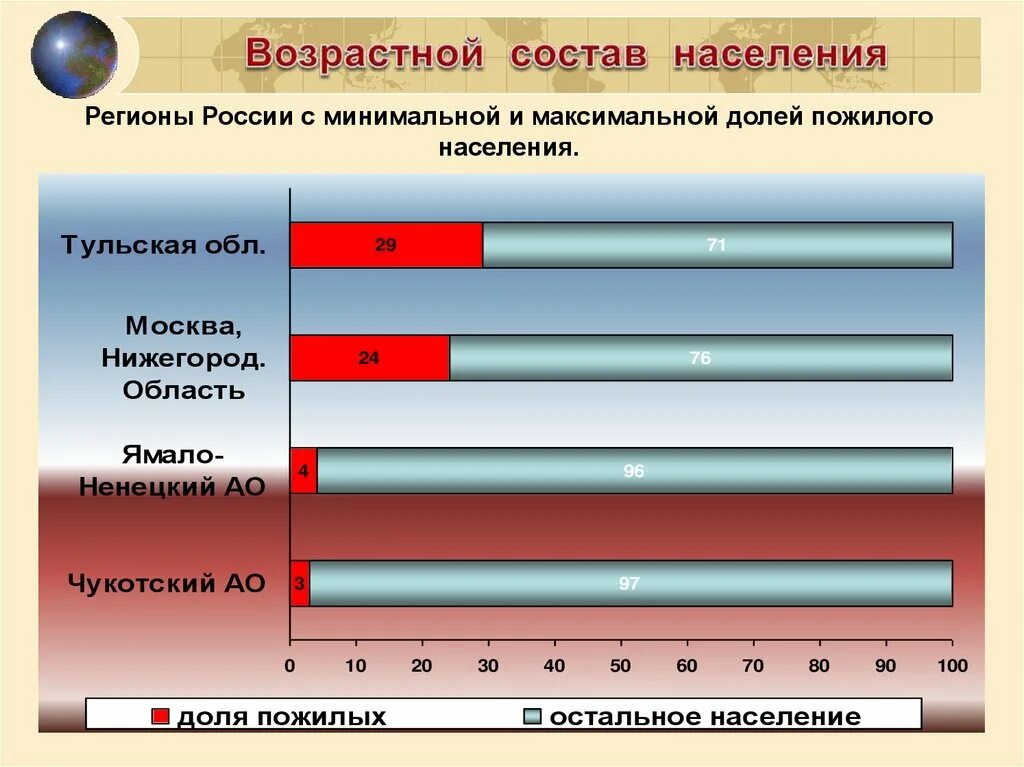 Возрастной состав населения

Регионы России с минимальной и максимальной долей пожилого населения.

Тульская обл.
29
71

Москва, Нижегород. Область
24
76

Ямало-Ненецкий АО
4
96

Чукотский АО
3
97

0 10 20 30 40 50 60 70 80 90 100

доля пожилых
остальное население